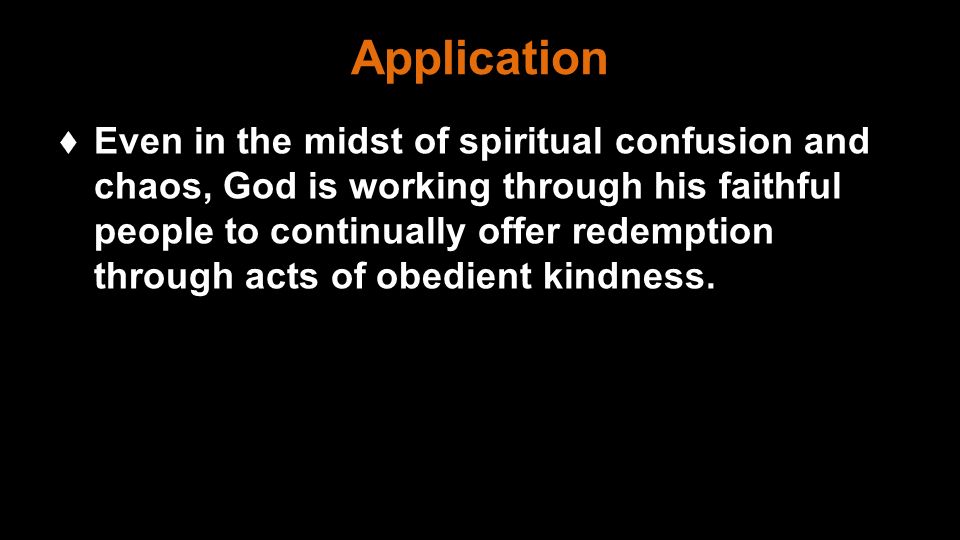 Application

♦ Even in the midst of spiritual confusion and chaos, God is working through his faithful people to continually offer redemption through acts of obedient kindness.